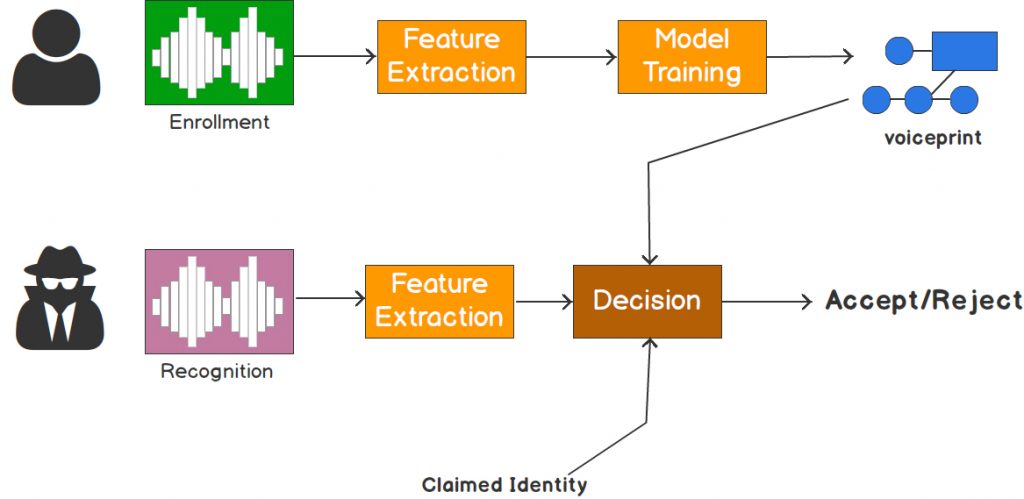 Enrollment

Feature Extraction

Model Training

voiceprint

Recognition

Feature Extraction

Decision

Accept/Reject

Claimed Identity